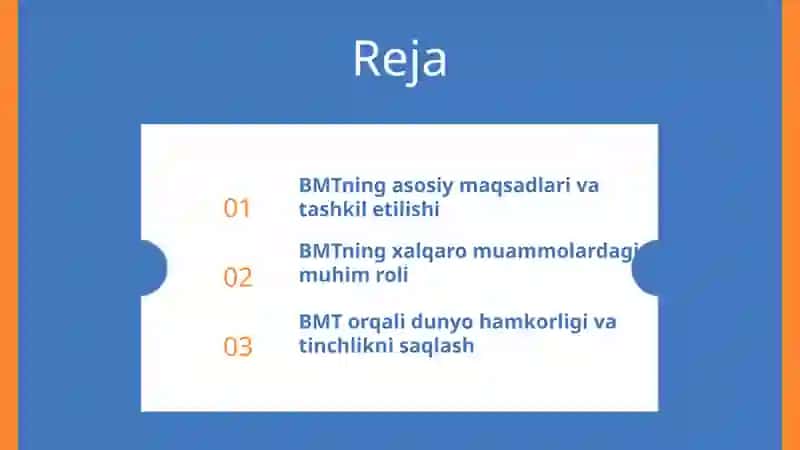 Reja

01 BMTning asosiy maqsadlari va tashkil etilishi

02 BMTning xalqaro muammolardagi muhim roli

03 BMT orqali dunyo hamkorligi va tinchlikni saqlash